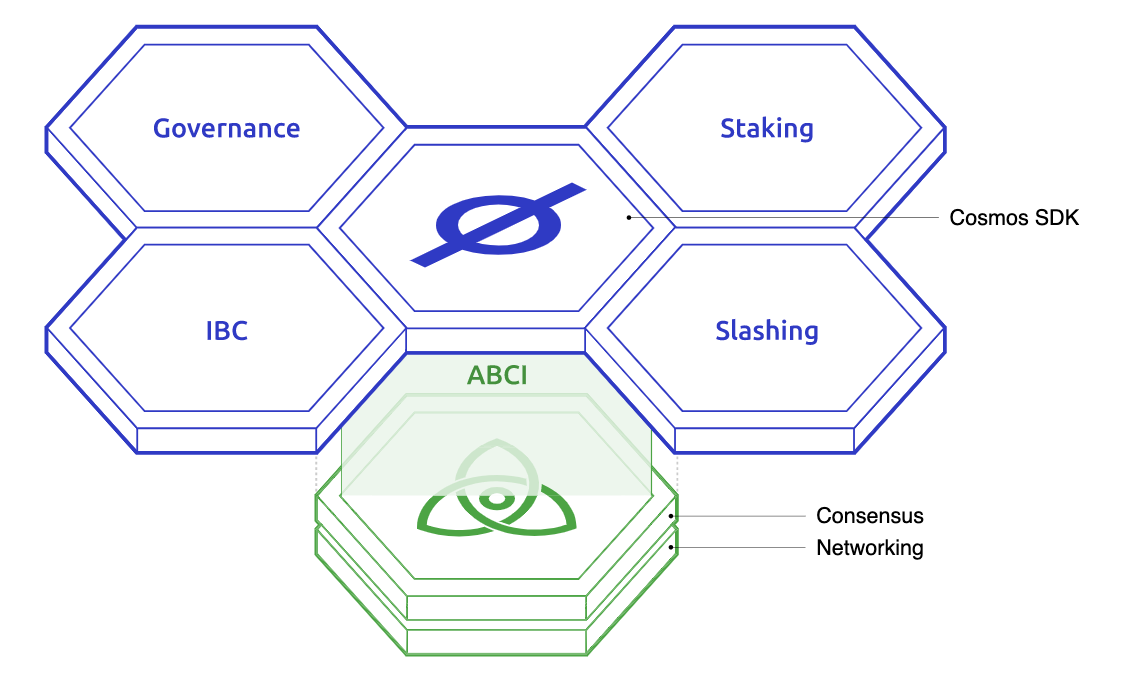 Governance

Staking

Cosmos SDK

IBC

Slashing

ABCI

Consensus

Networking